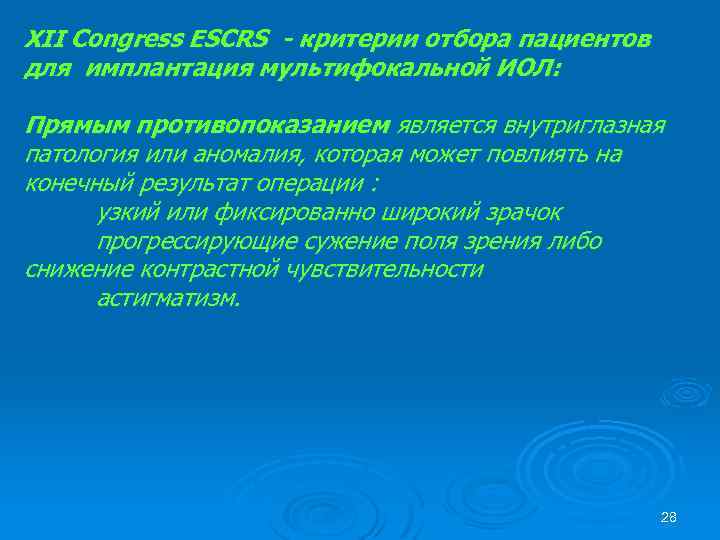 XII Congress ESCRS - критерии отбора пациентов для имплантация мультифокальной ИОЛ:

Прямым противопоказанием является внутриглазная патология или аномалия, которая может повлиять на конечный результат операции :

узкий или фиксированно широкий зрачок

прогрессирующие сужение поля зрения либо снижение контрастной чувствительности

астигматизм.

28